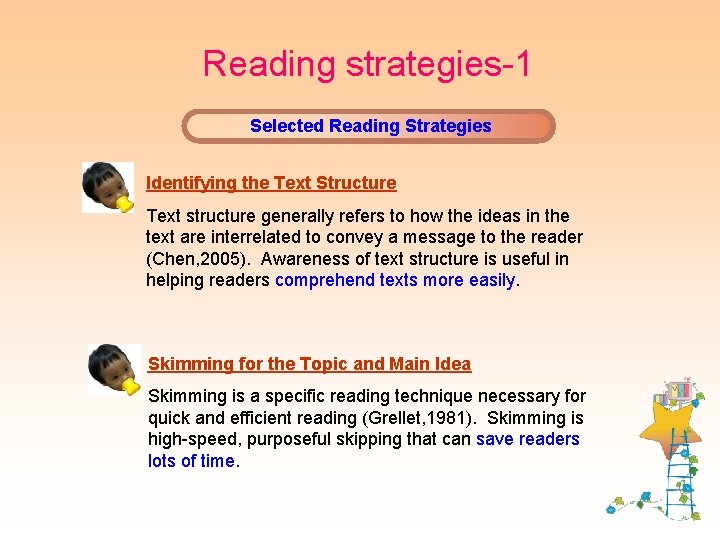 Reading strategies-1

Selected Reading Strategies

Identifying the Text Structure

Text structure generally refers to how the ideas in the text are interrelated to convey a message to the reader (Chen,2005). Awareness of text structure is useful in helping readers comprehend texts more easily.

Skimming for the Topic and Main Idea

Skimming is a specific reading technique necessary for quick and efficient reading (Grellet,1981). Skimming is high-speed, purposeful skipping that can save readers lots of time.